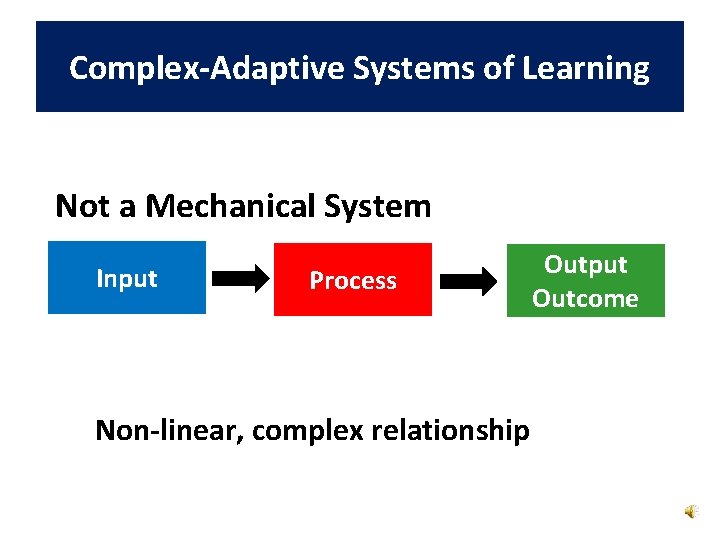 Complex-Adaptive Systems of Learning

Not a Mechanical System

Input

Process

Output
Outcome

Non-linear, complex relationship